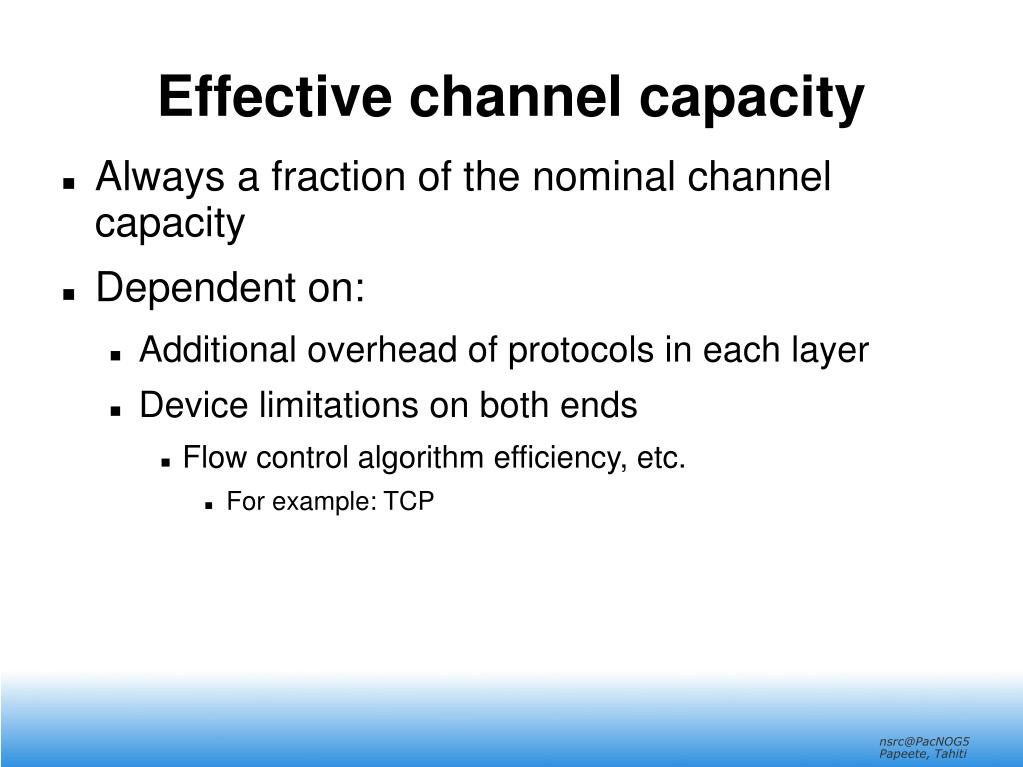 Effective channel capacity

- Always a fraction of the nominal channel capacity
- Dependent on:
  - Additional overhead of protocols in each layer
  - Device limitations on both ends
    - Flow control algorithm efficiency, etc.
      - For example: TCP

nsrc@PacNOG5
Papeete, Tahiti